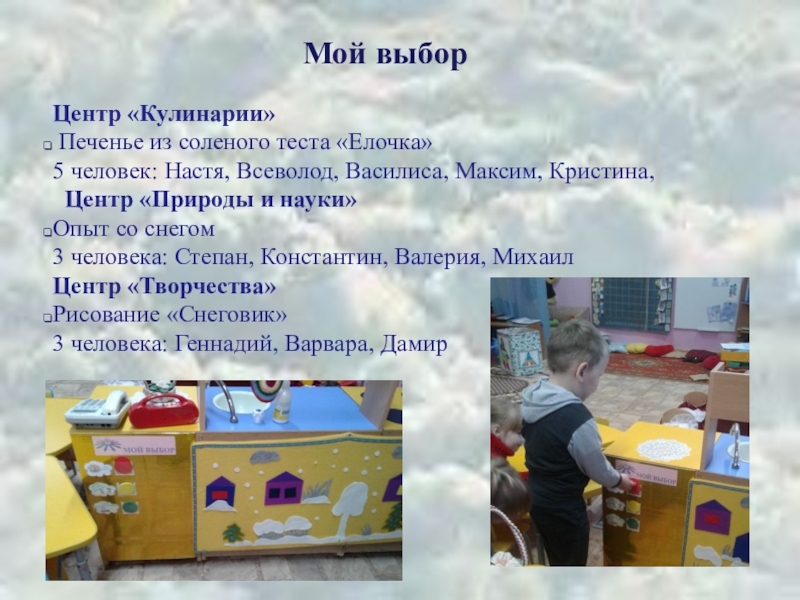 Мой выбор

Центр «Кулинарии»

Печенье из соленого теста «Елочка»

5 человек: Настя, Всеволод, Василиса, Максим, Кристина,

Центр «Природы и науки»

Опыт со снегом

3 человека: Степан, Константин, Валерия, Михаил

Центр «Творчества»

Рисование «Снеговик»

3 человека: Геннадий, Варвара, Дамир

МОЙ ВЫБОР

МОЙ ВЫБОР